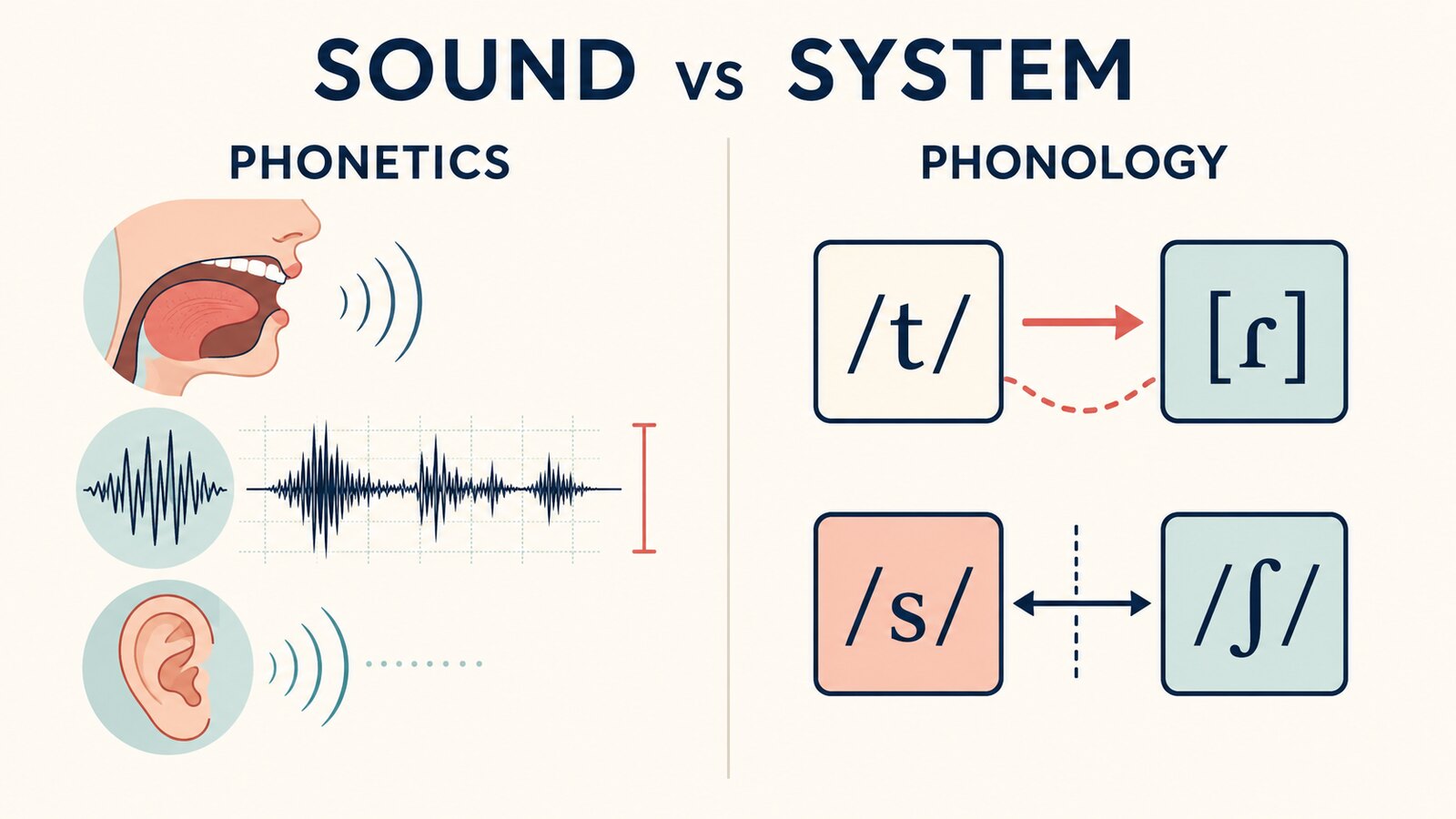 SOUND vs SYSTEM

PHONETICS

PHONOLOGY

/t/

[ɾ]

/s/

/ʃ/